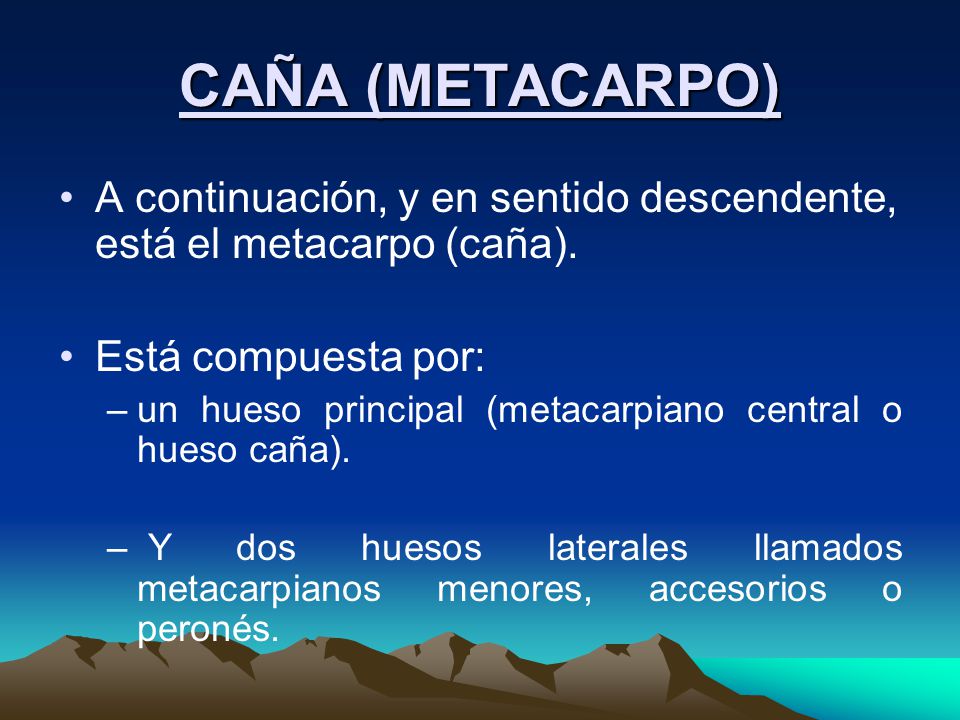 CAÑA (METACARPO)

• A continuación, y en sentido descendente, está el metacarpo (caña).

• Está compuesta por:

– un hueso principal (metacarpiano central o hueso caña).

– Y dos huesos laterales llamados metacarpianos menores, accesorios o peronés.